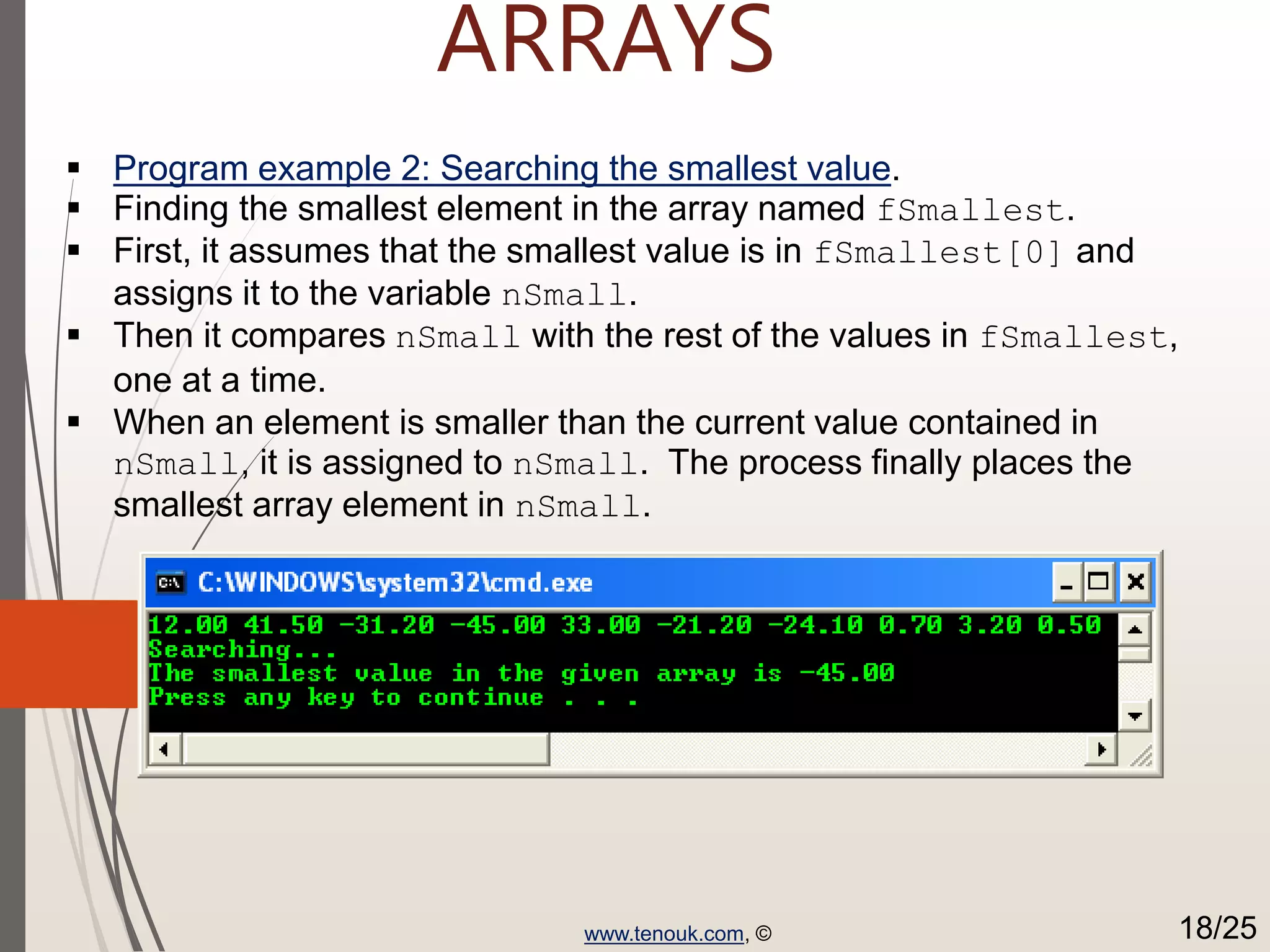 ARRAYS

▪ Program example 2: Searching the smallest value.
▪ Finding the smallest element in the array named fSmallest.
▪ First, it assumes that the smallest value is in fSmallest[0] and assigns it to the variable nSmall.
▪ Then it compares nSmall with the rest of the values in fSmallest, one at a time.
▪ When an element is smaller than the current value contained in nSmall, it is assigned to nSmall. The process finally places the smallest array element in nSmall.

C:\WINDOWS\system32\cmd.exe

12.00 41.50 -31.20 -45.00 33.00 -21.20 -24.10 0.70 3.20 0.50
Searching...
The smallest value in the given array is -45.00
Press any key to continue . . .

www.tenouk.com, ©

18/25